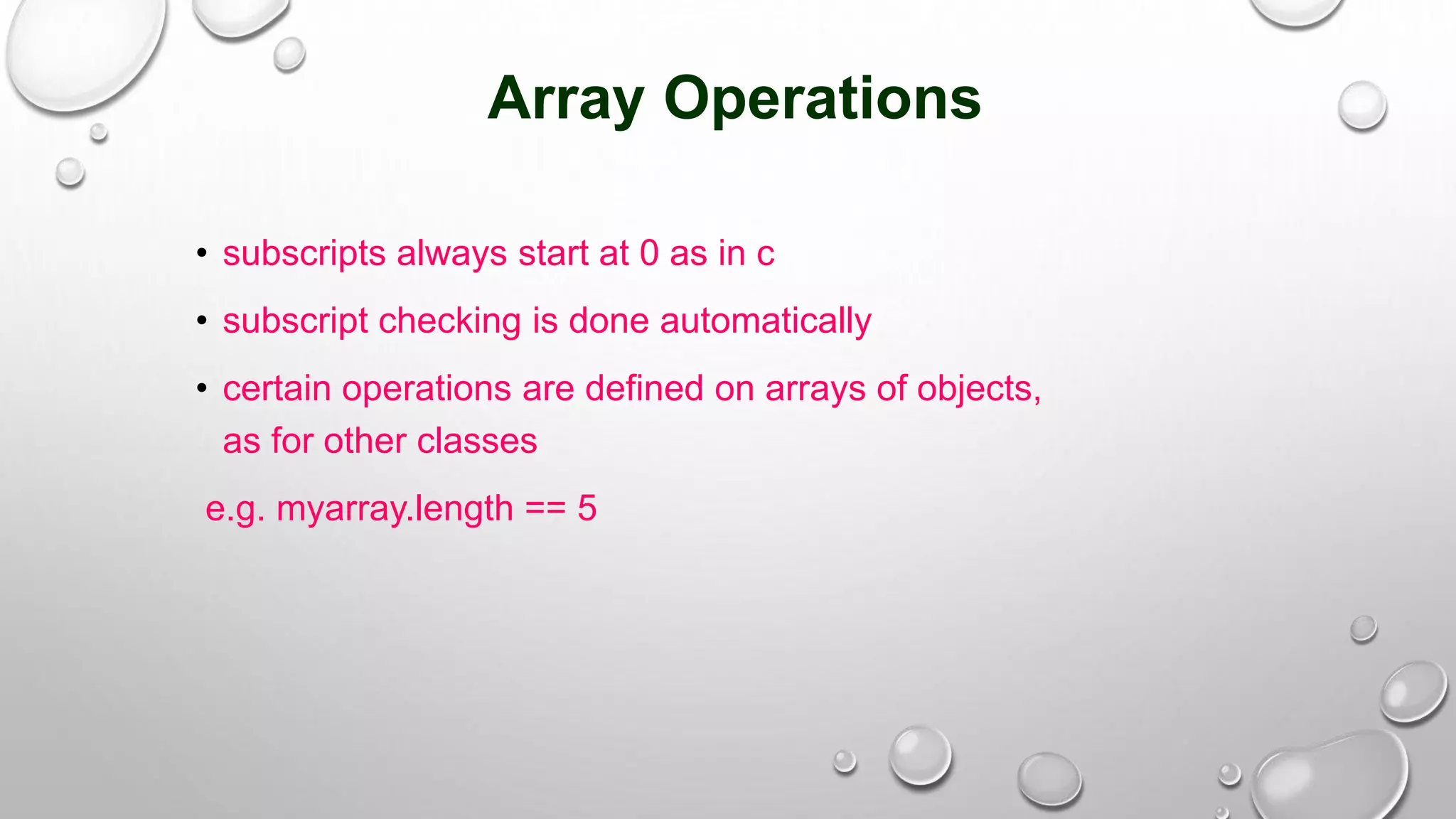 Array Operations

• subscripts always start at 0 as in c

• subscript checking is done automatically

• certain operations are defined on arrays of objects, as for other classes

e.g. myarray.length == 5